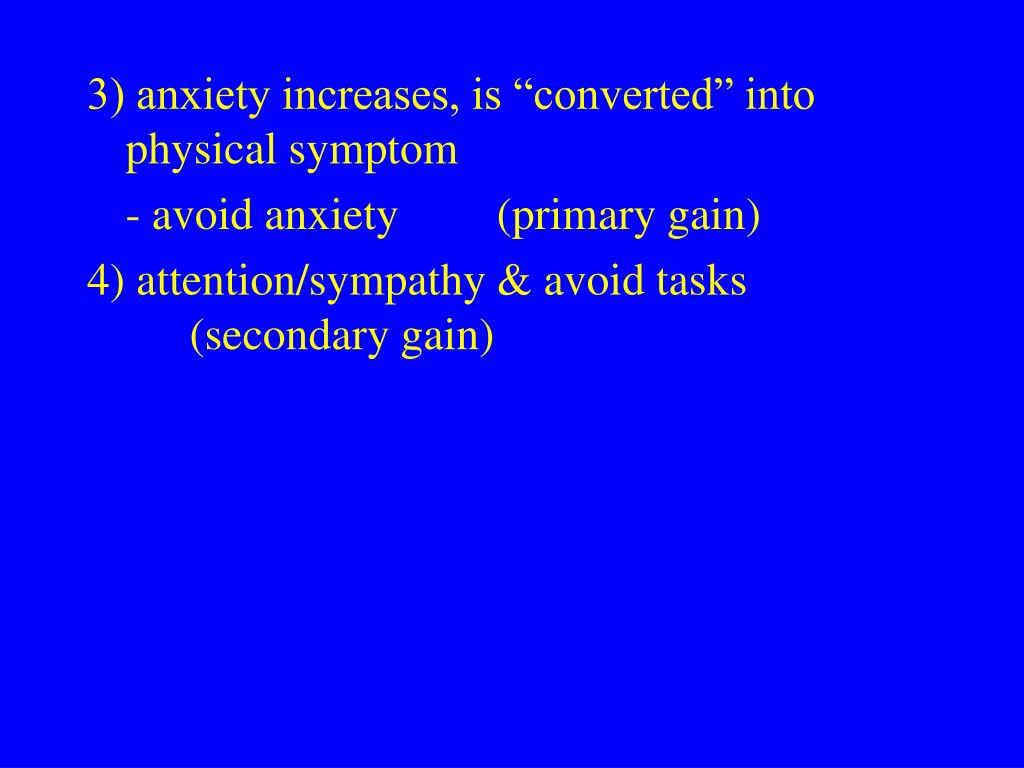 3) anxiety increases, is “converted” into physical symptom

- avoid anxiety (primary gain)

4) attention/sympathy & avoid tasks (secondary gain)